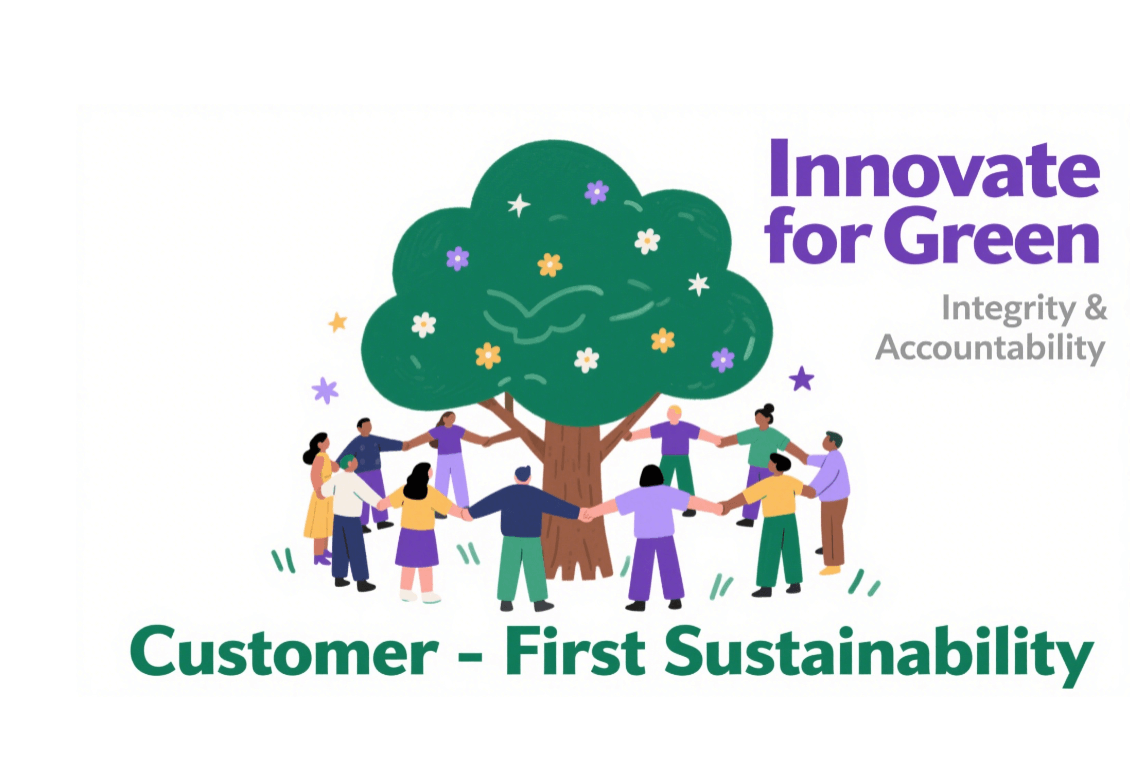 Innovate for Green

Integrity & Accountability

Customer - First Sustainability